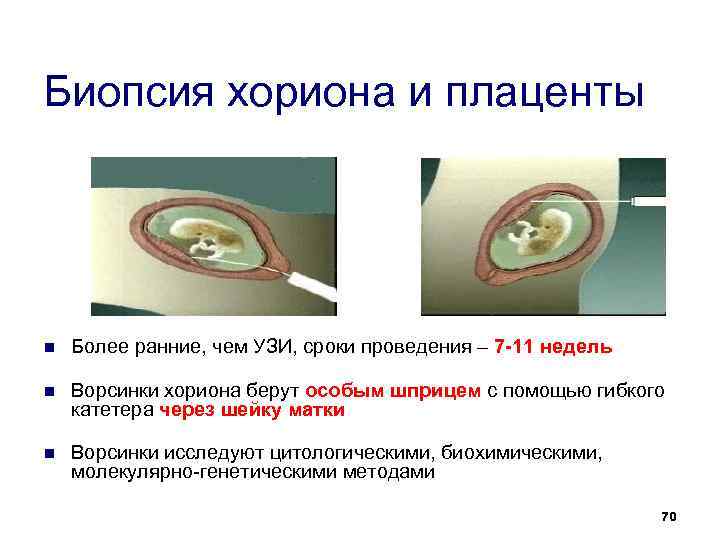 Биопсия хориона и плаценты

■ Более ранние, чем УЗИ, сроки проведения – 7-11 недель

■ Ворсинки хориона берут особым шприцем с помощью гибкого катетера через шейку матки

■ Ворсинки исследуют цитологическими, биохимическими, молекулярно-генетическими методами

70